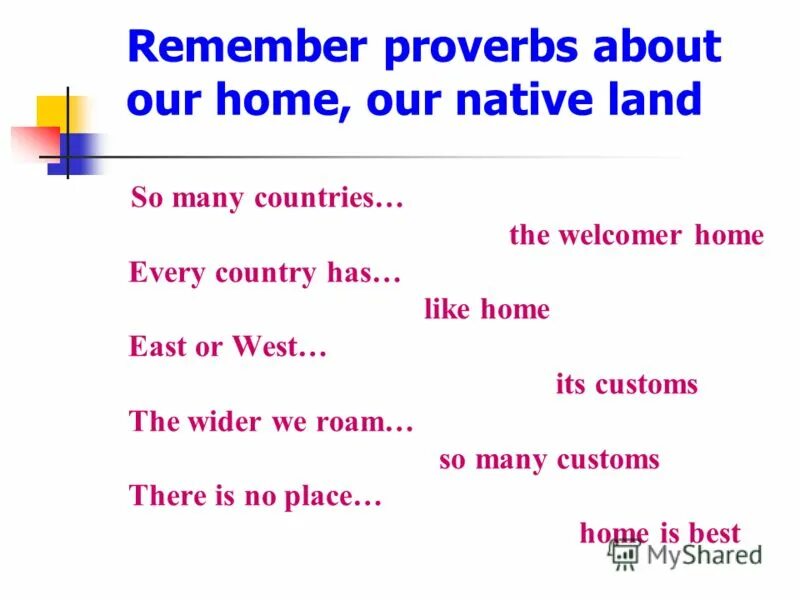 Remember proverbs about our home, our native land

So many countries…

the welcomer home

Every country has…

like home

East or West…

its customs

The wider we roam…

so many customs

There is no place…

home is best

MyShared